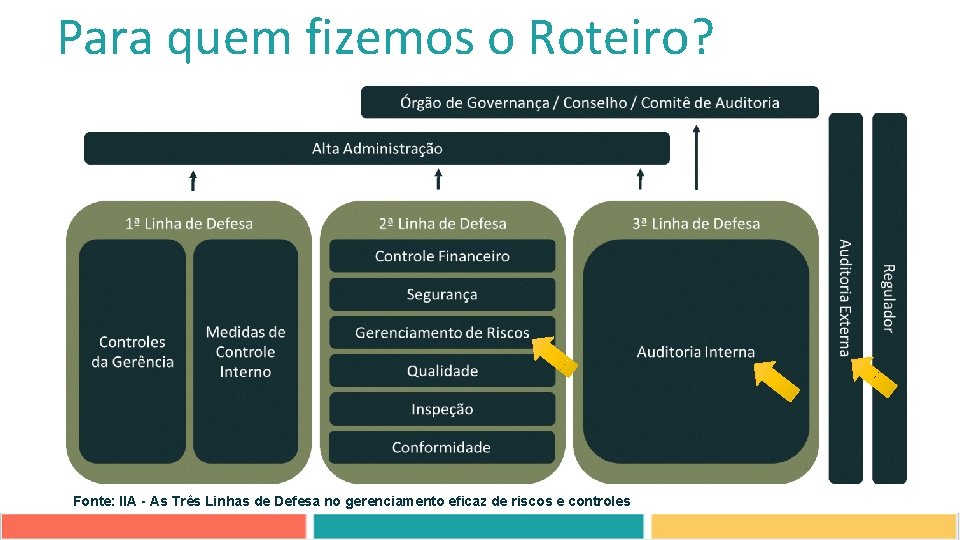 Para quem fizemos o Roteiro?

Órgão de Governança / Conselho / Comitê de Auditoria

Alta Administração

1ª Linha de Defesa

Controles da Gerência

Medidas de Controle Interno

2ª Linha de Defesa

Controle Financeiro

Segurança

Gerenciamento de Riscos

Qualidade

Inspeção

Conformidade

3ª Linha de Defesa

Auditoria Interna

Auditoria Externa

Regulador

Fonte: IIA - As Três Linhas de Defesa no gerenciamento eficaz de riscos e controles